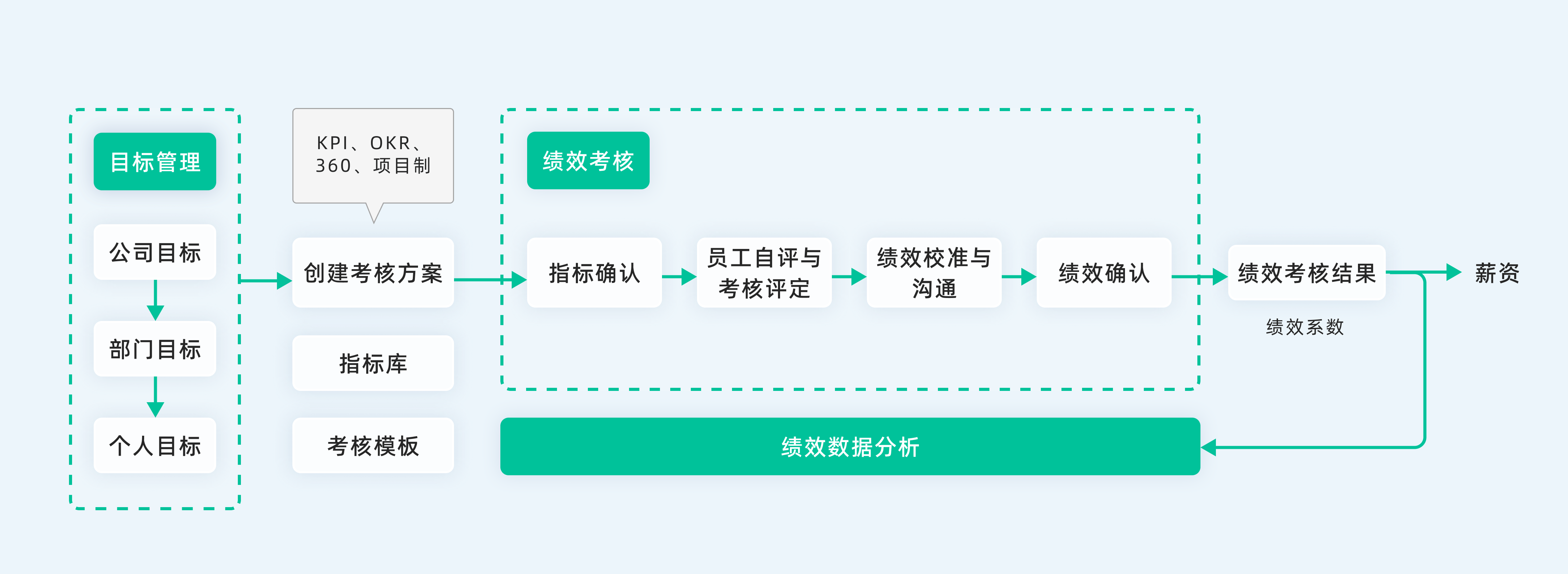 目标管理

公司目标

部门目标

个人目标

KPI、OKR、360、项目制

创建考核方案

指标库

考核模板

绩效考核

指标确认

员工自评与考核评定

绩效校准与沟通

绩效确认

绩效考核结果

绩效系数

薪资

绩效数据分析